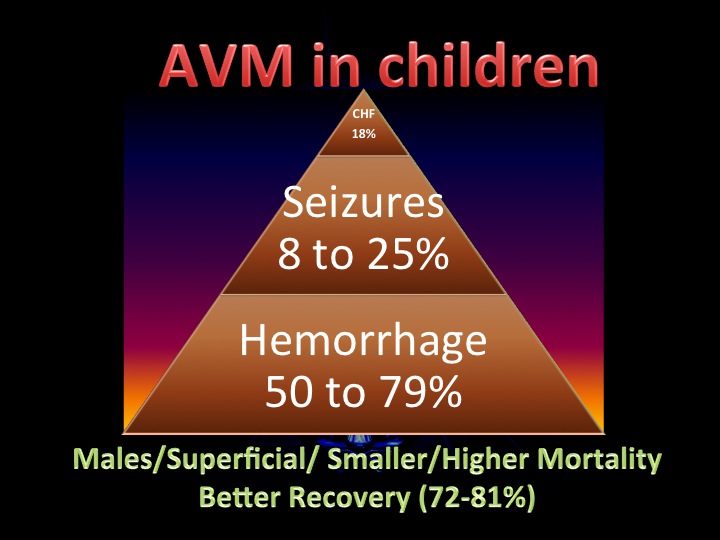 AVM in children

CHF
18%

Seizures
8 to 25%

Hemorrhage
50 to 79%

Males/Superficial/ Smaller/Higher Mortality
Better Recovery (72-81%)